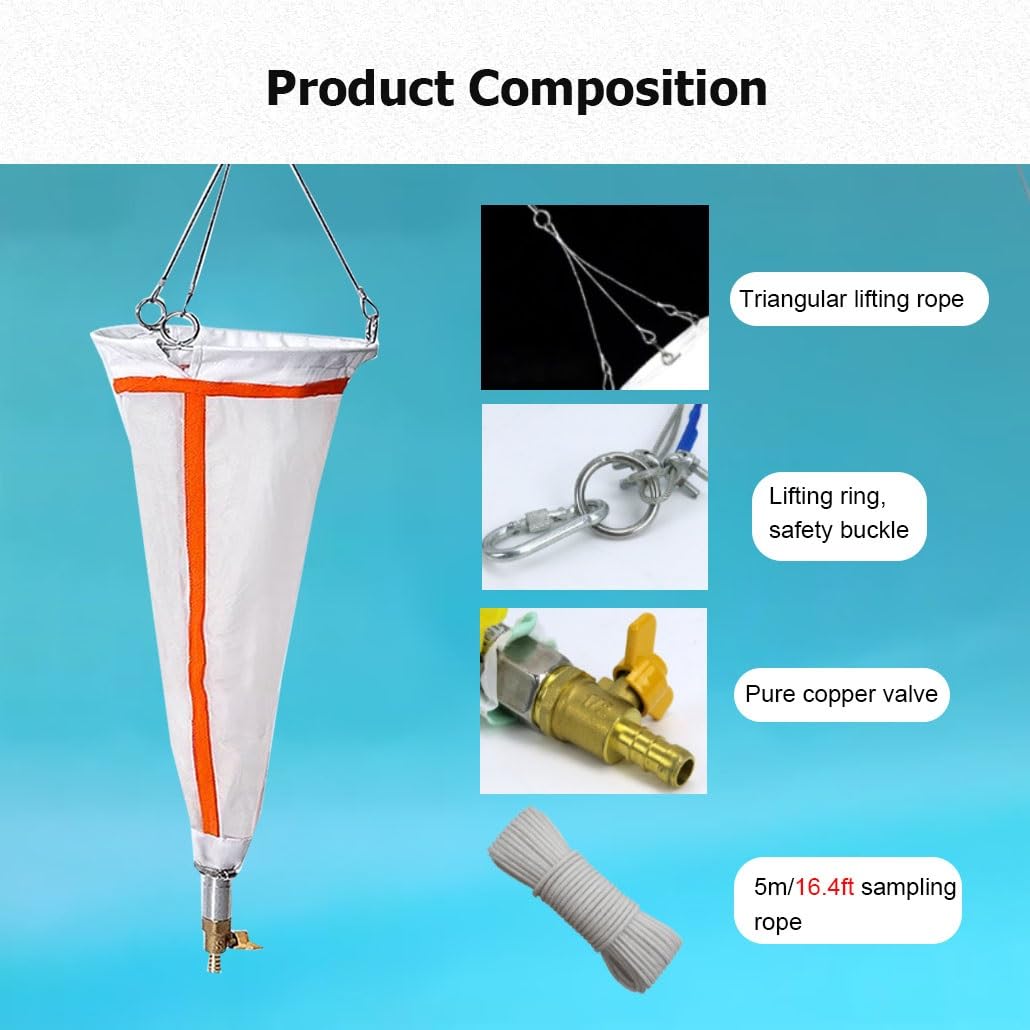 Product Composition

Triangular lifting rope

Lifting ring, safety buckle

Pure copper valve

5m/16.4ft sampling rope